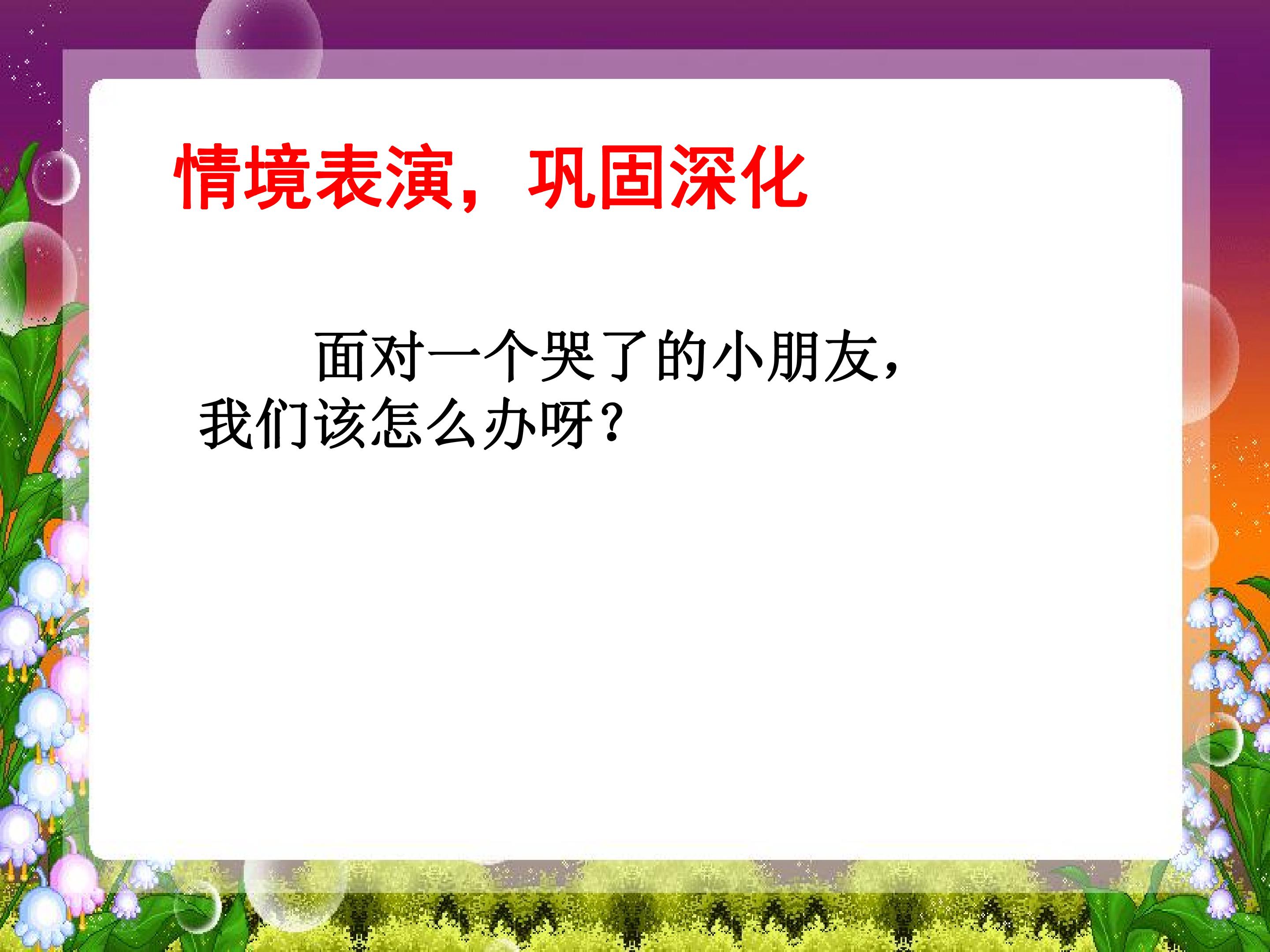 情境表演，巩固深化

面对一个哭了的小朋友，我们该怎么办呀？